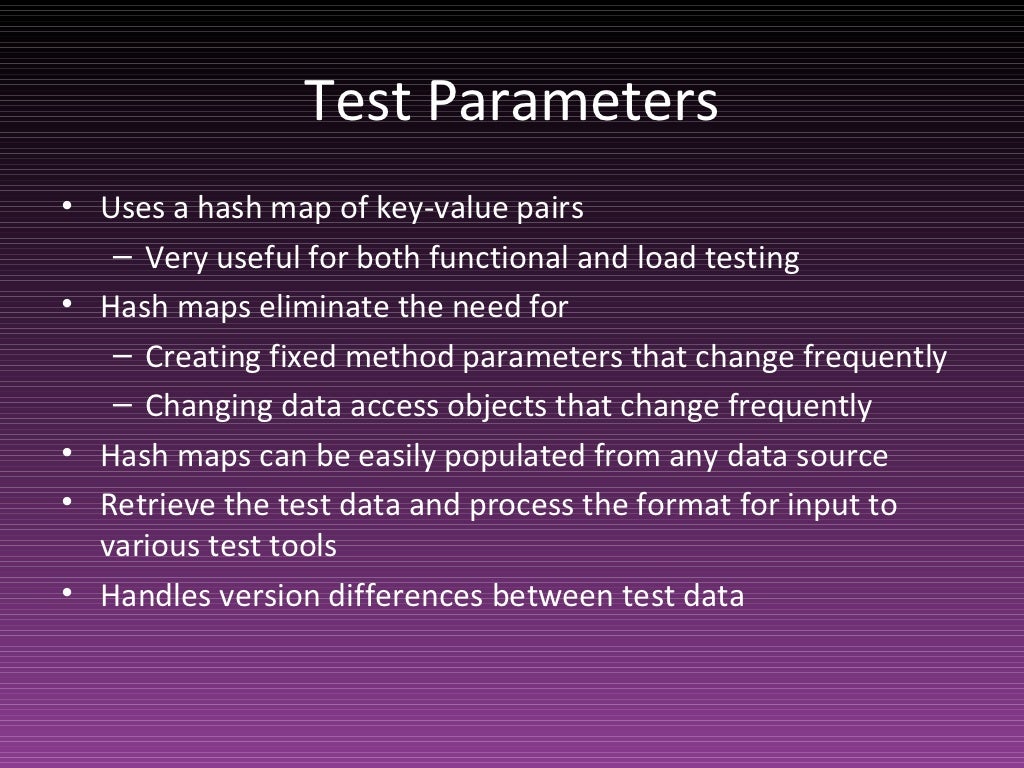 Test Parameters

• Uses a hash map of key-value pairs
  – Very useful for both functional and load testing
• Hash maps eliminate the need for
  – Creating fixed method parameters that change frequently
  – Changing data access objects that change frequently
• Hash maps can be easily populated from any data source
• Retrieve the test data and process the format for input to various test tools
• Handles version differences between test data